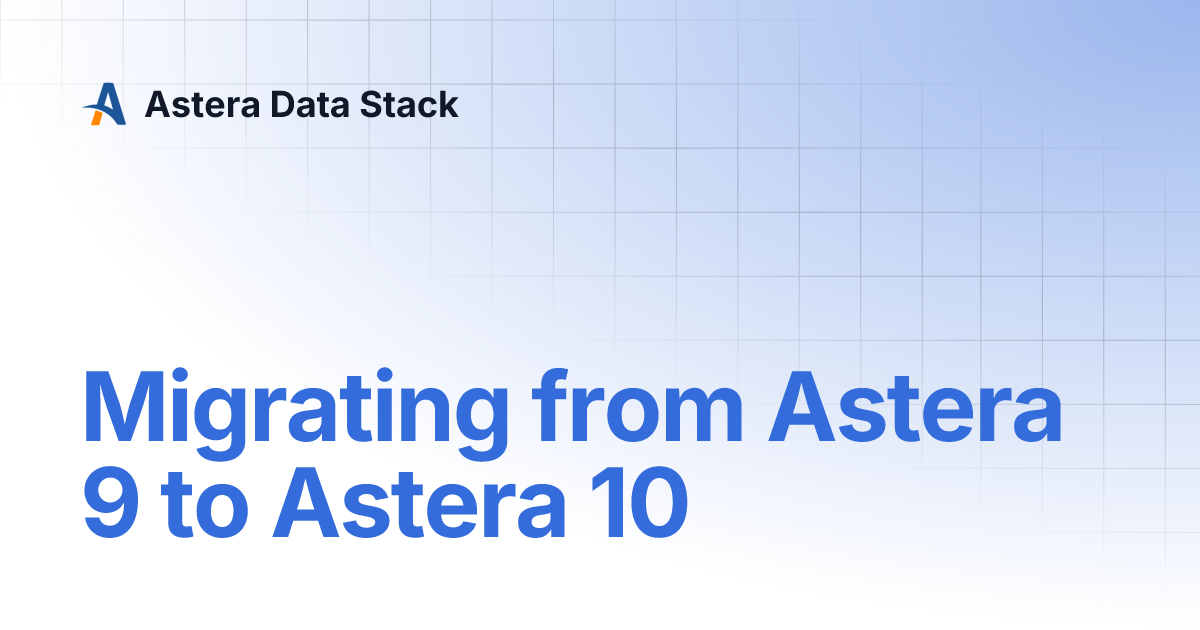 Astera Data Stack

Migrating from Astera 9 to Astera 10